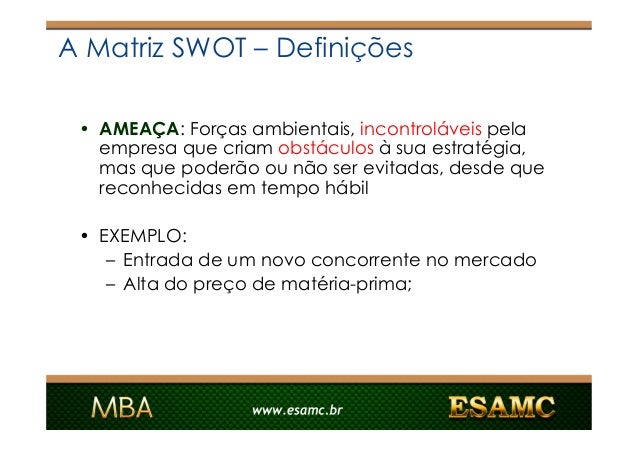 A Matriz SWOT – Definições

• AMEAÇA: Forças ambientais, incontroláveis pela empresa que criam obstáculos à sua estratégia, mas que poderão ou não ser evitadas, desde que reconhecidas em tempo hábil

• EXEMPLO:
– Entrada de um novo concorrente no mercado
– Alta do preço de matéria-prima;

MBA www.esamc.br ESAMC